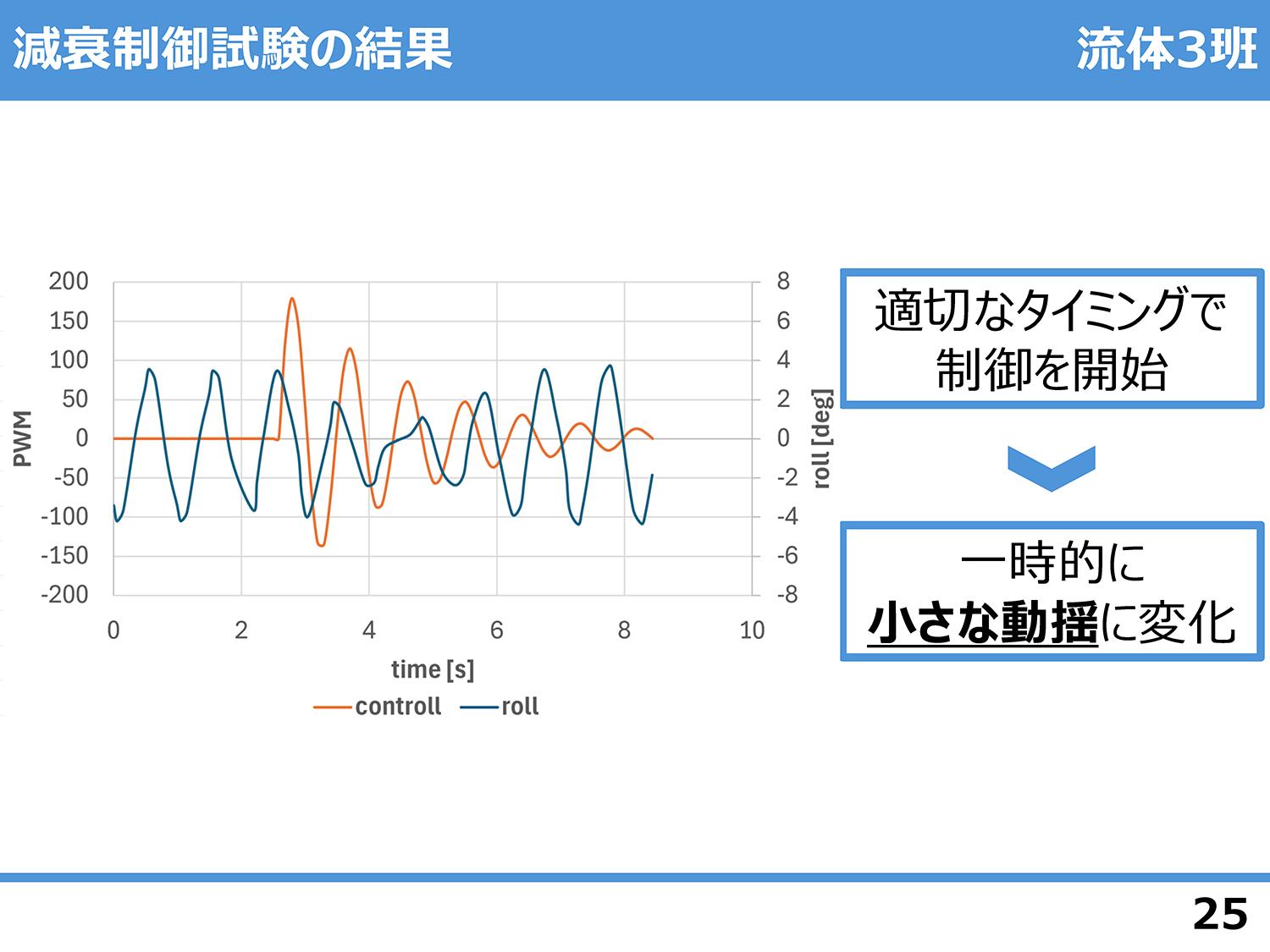 減衰制御試験の結果

流体3班

200
150
100
50
0
-50
-100
-150
-200

PWM

8
6
4
2
0
-2
-4
-6
-8

roll [deg]

0 2 4 6 8 10

time [s]

controll roll

適切なタイミングで制御を開始

一時的に小さな動揺に変化

25